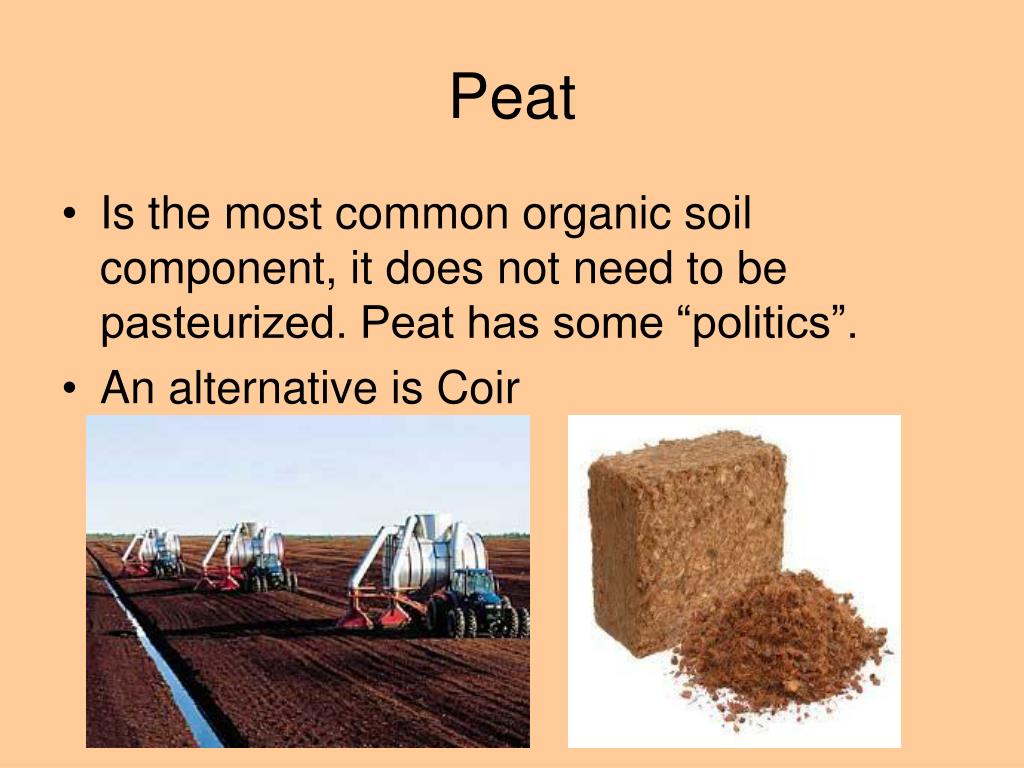 Peat

• Is the most common organic soil component, it does not need to be pasteurized. Peat has some “politics”.
• An alternative is Coir